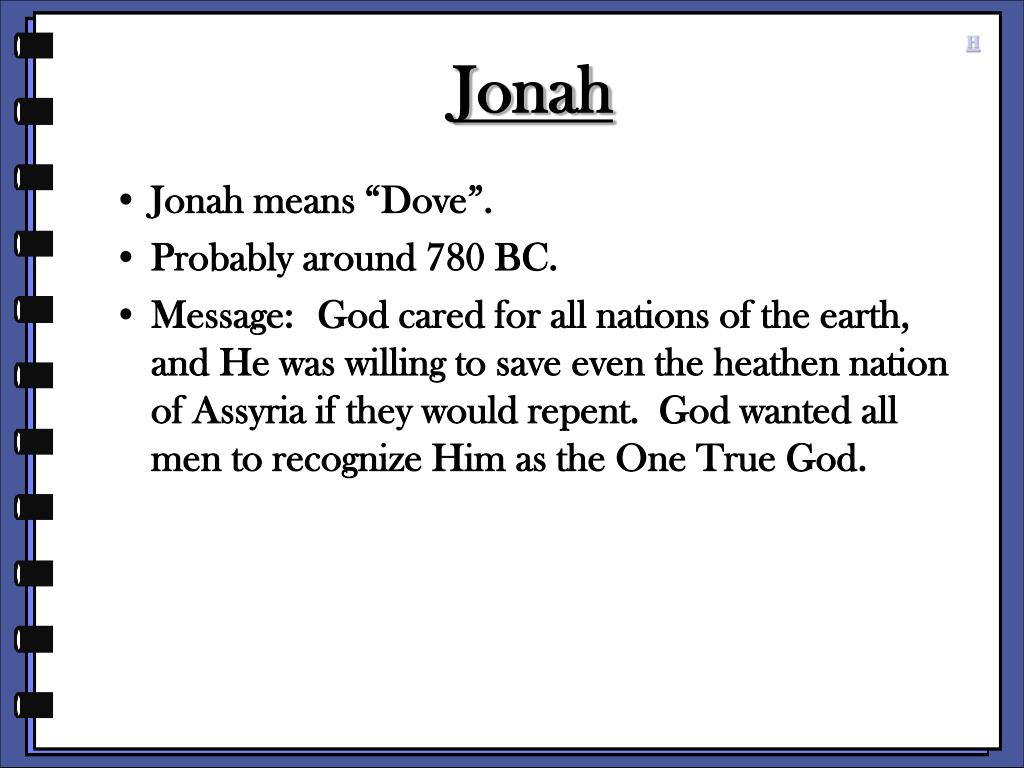 H

Jonah

• Jonah means “Dove”.
• Probably around 780 BC.
• Message: God cared for all nations of the earth, and He was willing to save even the heathen nation of Assyria if they would repent. God wanted all men to recognize Him as the One True God.